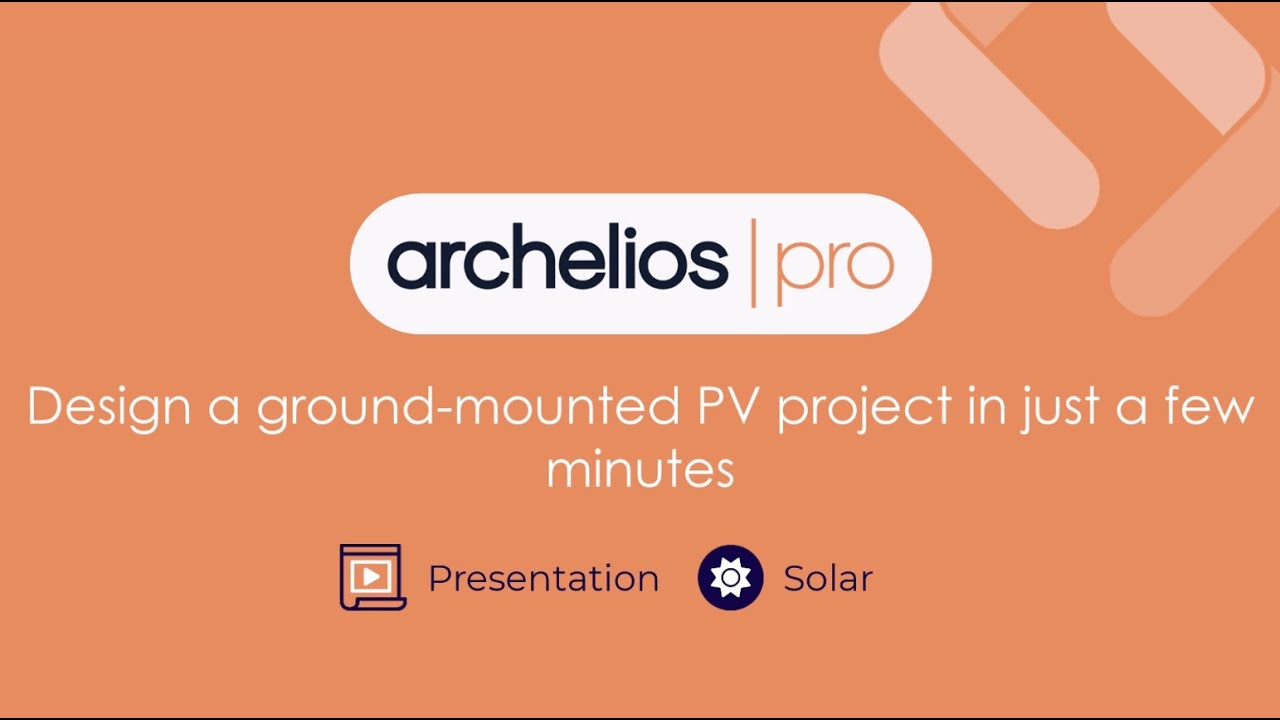 archelios | pro

Design a ground-mounted PV project in just a few minutes

Presentation Solar